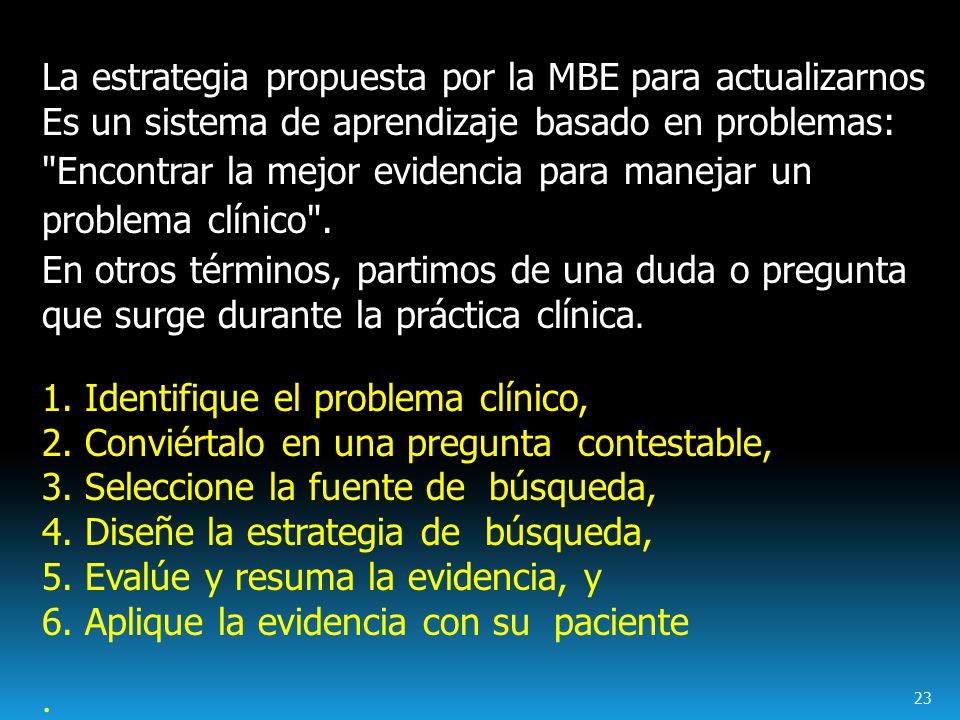 La estrategia propuesta por la MBE para actualizarnos Es un sistema de aprendizaje basado en problemas: "Encontrar la mejor evidencia para manejar un problema clínico".
En otros términos, partimos de una duda o pregunta que surge durante la práctica clínica.

1. Identifique el problema clínico,
2. Conviértalo en una pregunta contestable,
3. Seleccione la fuente de búsqueda,
4. Diseñe la estrategia de búsqueda,
5. Evalúe y resuma la evidencia, y
6. Aplique la evidencia con su paciente

.

23